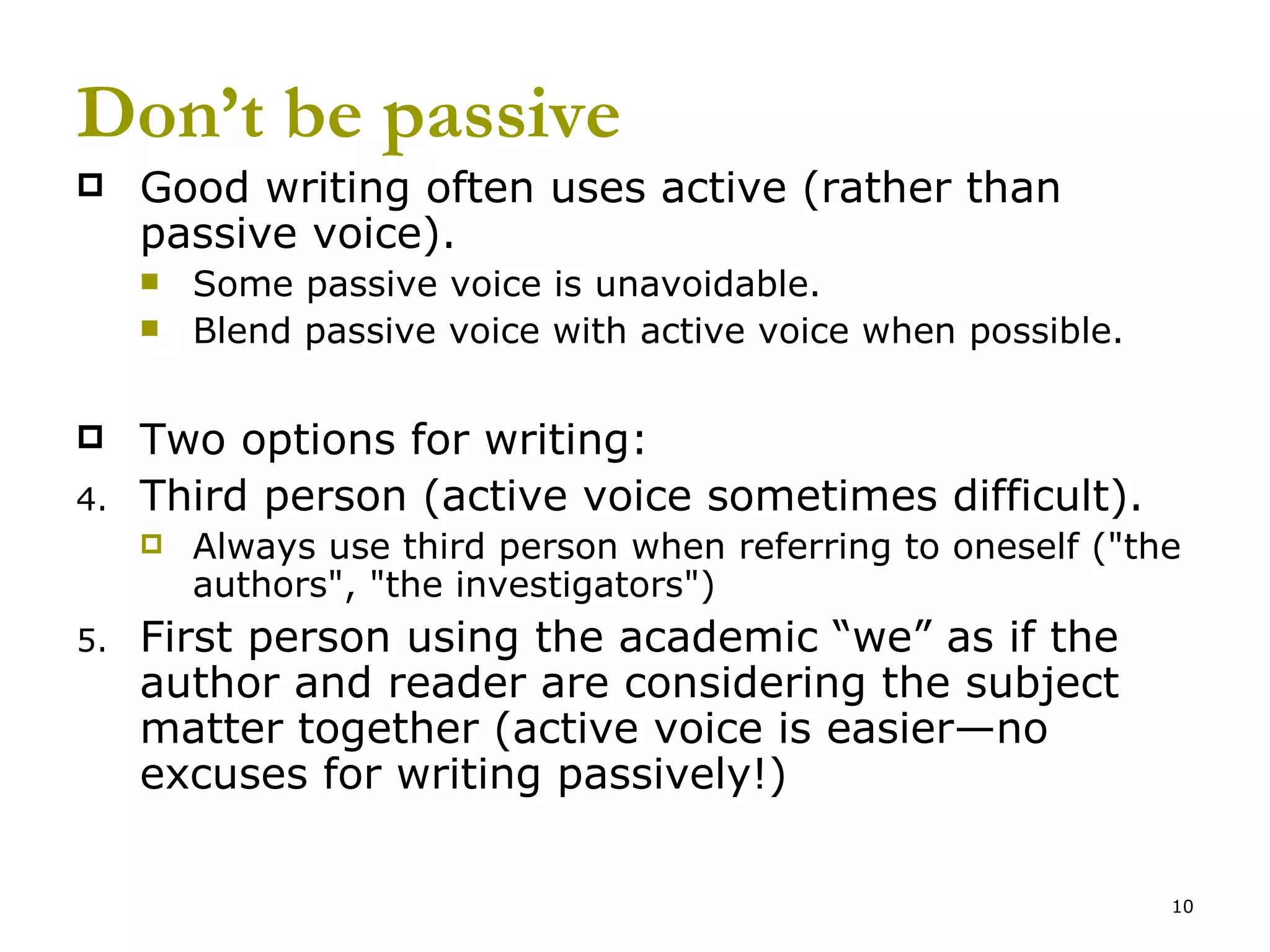 Don’t be passive

Good writing often uses active (rather than passive voice).

Some passive voice is unavoidable.

Blend passive voice with active voice when possible.

Two options for writing:

4. Third person (active voice sometimes difficult).

Always use third person when referring to oneself ("the authors", "the investigators")

5. First person using the academic “we” as if the author and reader are considering the subject matter together (active voice is easier—no excuses for writing passively!)

10